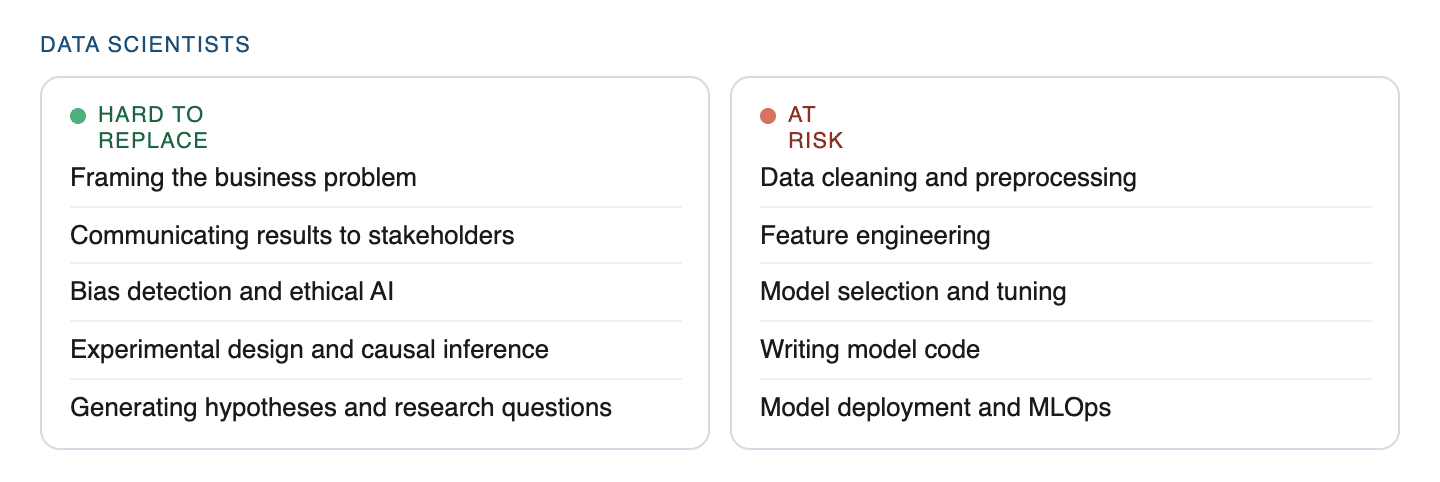 DATA SCIENTISTS

HARD TO REPLACE

Framing the business problem

Communicating results to stakeholders

Bias detection and ethical AI

Experimental design and causal inference

Generating hypotheses and research questions

AT RISK

Data cleaning and preprocessing

Feature engineering

Model selection and tuning

Writing model code

Model deployment and MLOps